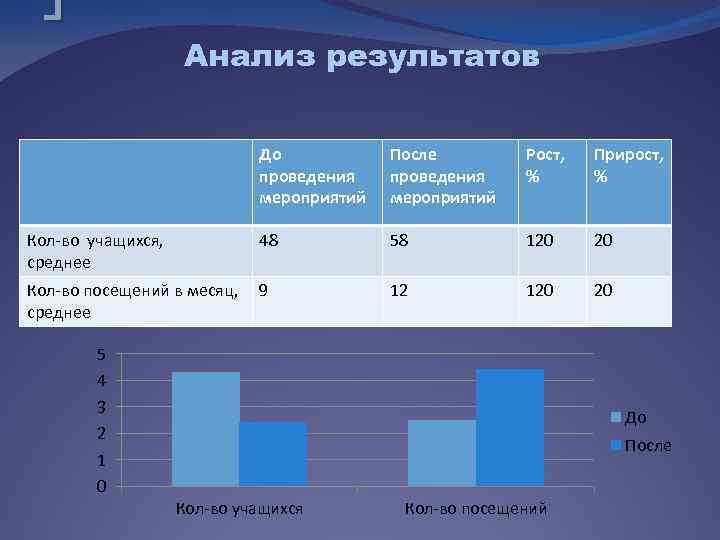 Анализ результатов

| | До проведения мероприятий | После проведения мероприятий | Рост, % | Прирост, % |
|---|---|---|---|---|
| Кол-во учащихся, среднее | 48 | 58 | 120 | 20 |
| Кол-во посещений в месяц, среднее | 9 | 12 | 120 | 20 |

5
4
3
2
1
0
Кол-во учащихся
Кол-во посещений
До
После